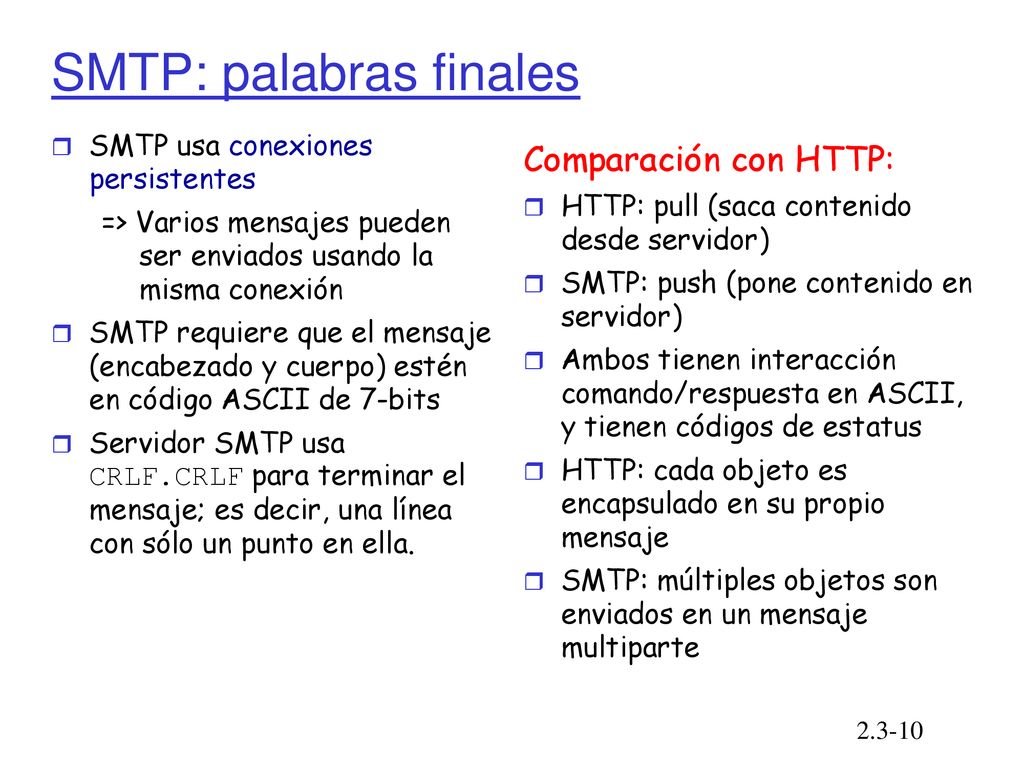 SMTP: palabras finales

SMTP usa conexiones persistentes

=> Varios mensajes pueden ser enviados usando la misma conexión

SMTP requiere que el mensaje (encabezado y cuerpo) estén en código ASCII de 7-bits

Servidor SMTP usa CRLF.CRLF para terminar el mensaje; es decir, una línea con sólo un punto en ella.

Comparación con HTTP:

HTTP: pull (saca contenido desde servidor)

SMTP: push (pone contenido en servidor)

Ambos tienen interacción comando/respuesta en ASCII, y tienen códigos de estatus

HTTP: cada objeto es encapsulado en su propio mensaje

SMTP: múltiples objetos son enviados en un mensaje multiparte

2.3-10